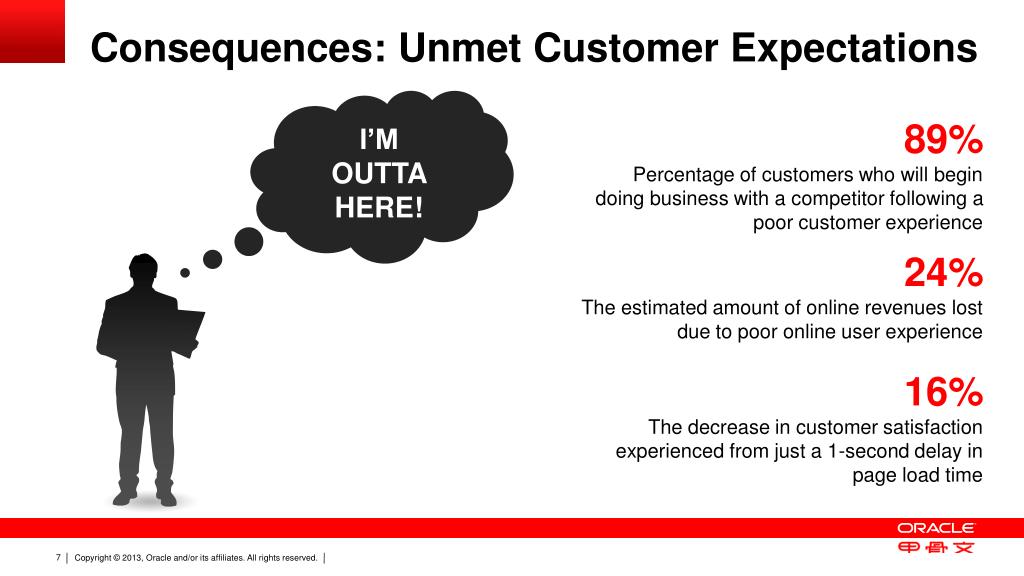 Consequences: Unmet Customer Expectations

I'M OUTTA HERE!

89%
Percentage of customers who will begin doing business with a competitor following a poor customer experience

24%
The estimated amount of online revenues lost due to poor online user experience

16%
The decrease in customer satisfaction experienced from just a 1-second delay in page load time

ORACLE
甲骨文

7 | Copyright © 2013, Oracle and/or its affiliates. All rights reserved. |